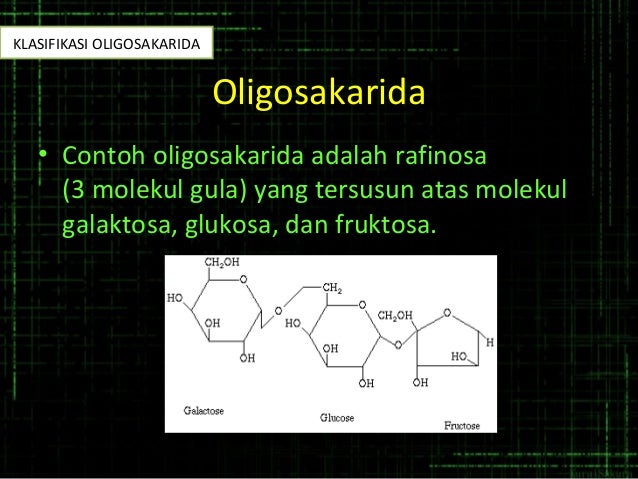 KLASIFIKASI OLIGOSAKARIDA

Oligosakarida

• Contoh oligosakarida adalah rafinosa (3 molekul gula) yang tersusun atas molekul galaktosa, glukosa, dan fruktosa.

$CH_2OH$
O
HO
OH
OH
O
$CH_2$
O
HO
OH
OH
$CH_2OH$
O
O
H
HO
OH

Galactose
Glucose
Fructose